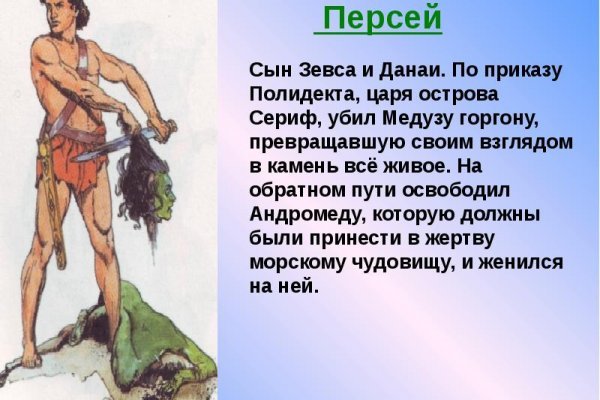 Персей

Сын Зевса и Данаи. По приказу Полидекта, царя острова Сериф, убил Медузу горгону, превращавшую своим взглядом в камень всё живое. На обратном пути освободил Андромеду, которую должны были принести в жертву морскому чудовищу, и женился на ней.